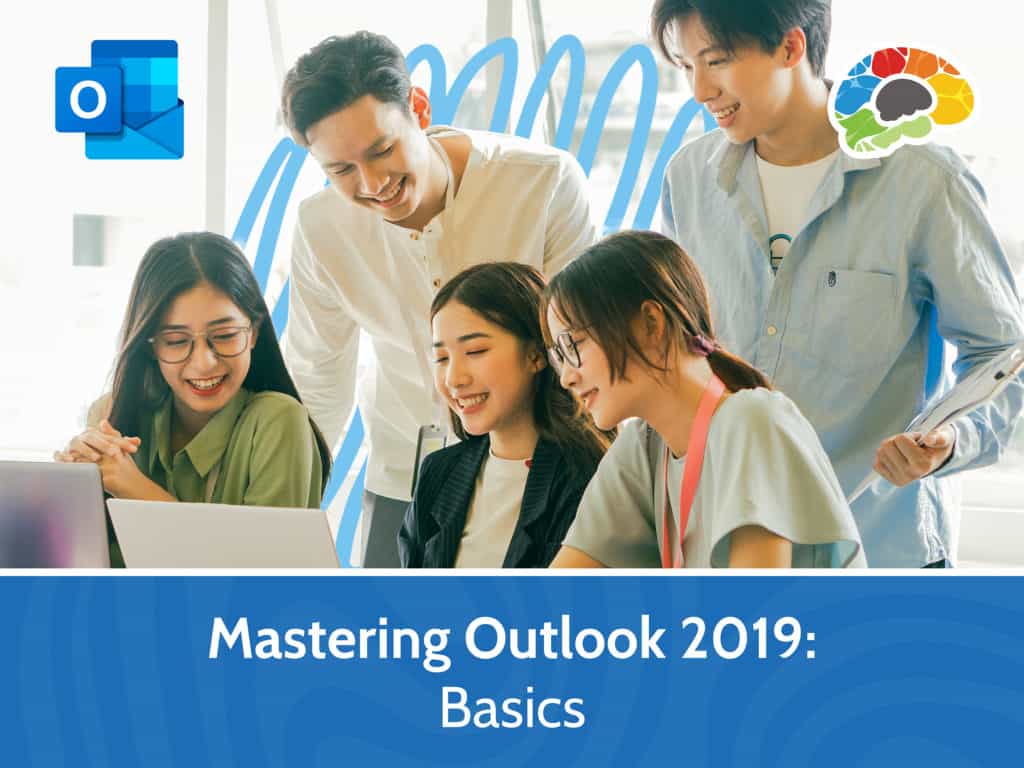 O

Mastering Outlook 2019:
Basics